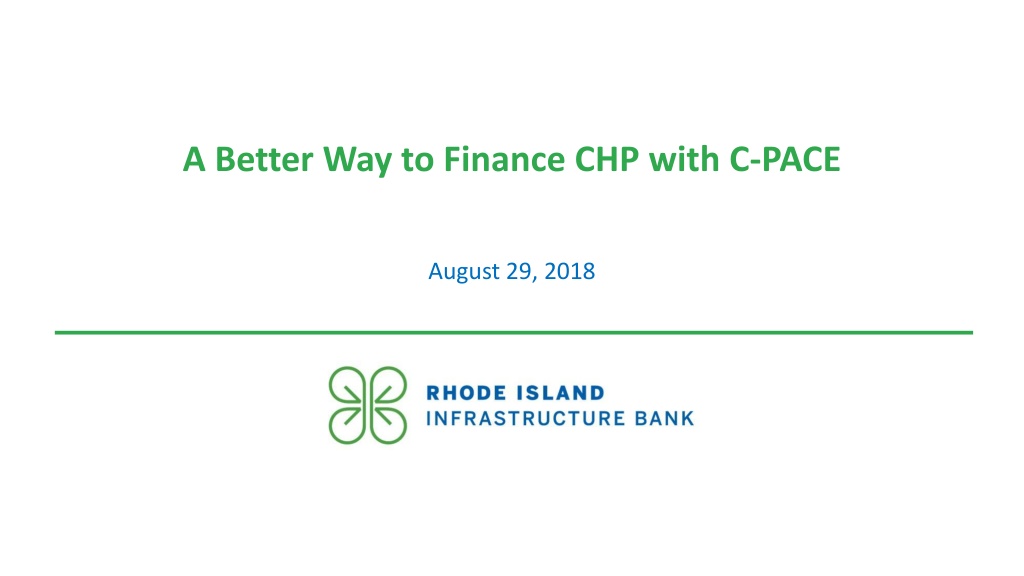 A Better Way to Finance CHP with C-PACE

August 29, 2018

RHODE ISLAND
INFRASTRUCTURE BANK